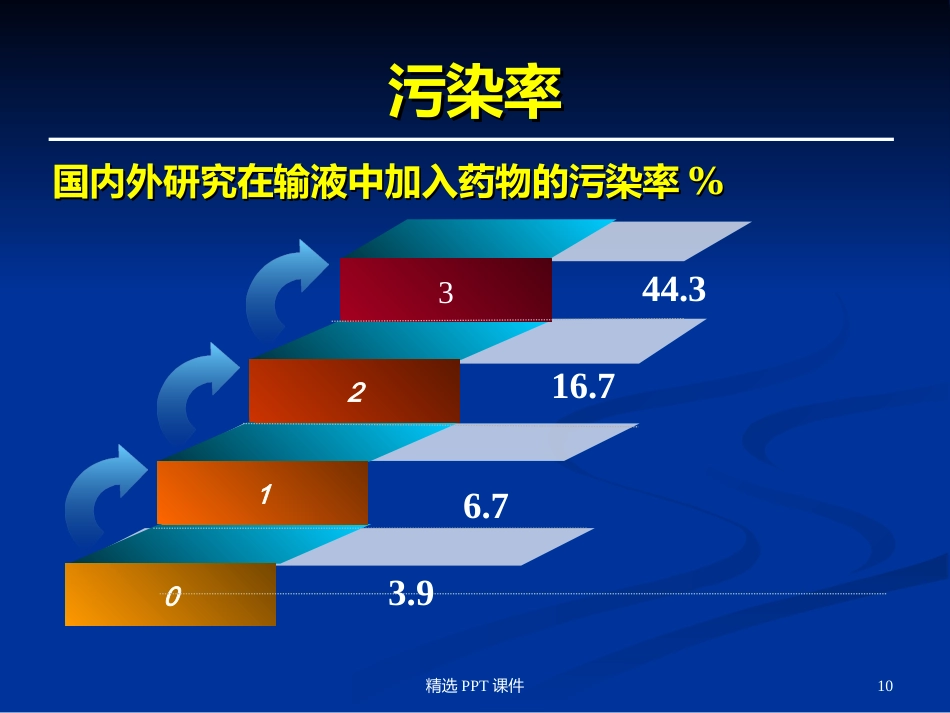 污染率

国内外研究在输液中加入药物的污染率 %

3 44.3

2 16.7

1 6.7

0 3.9

精选 PPT 课件

10